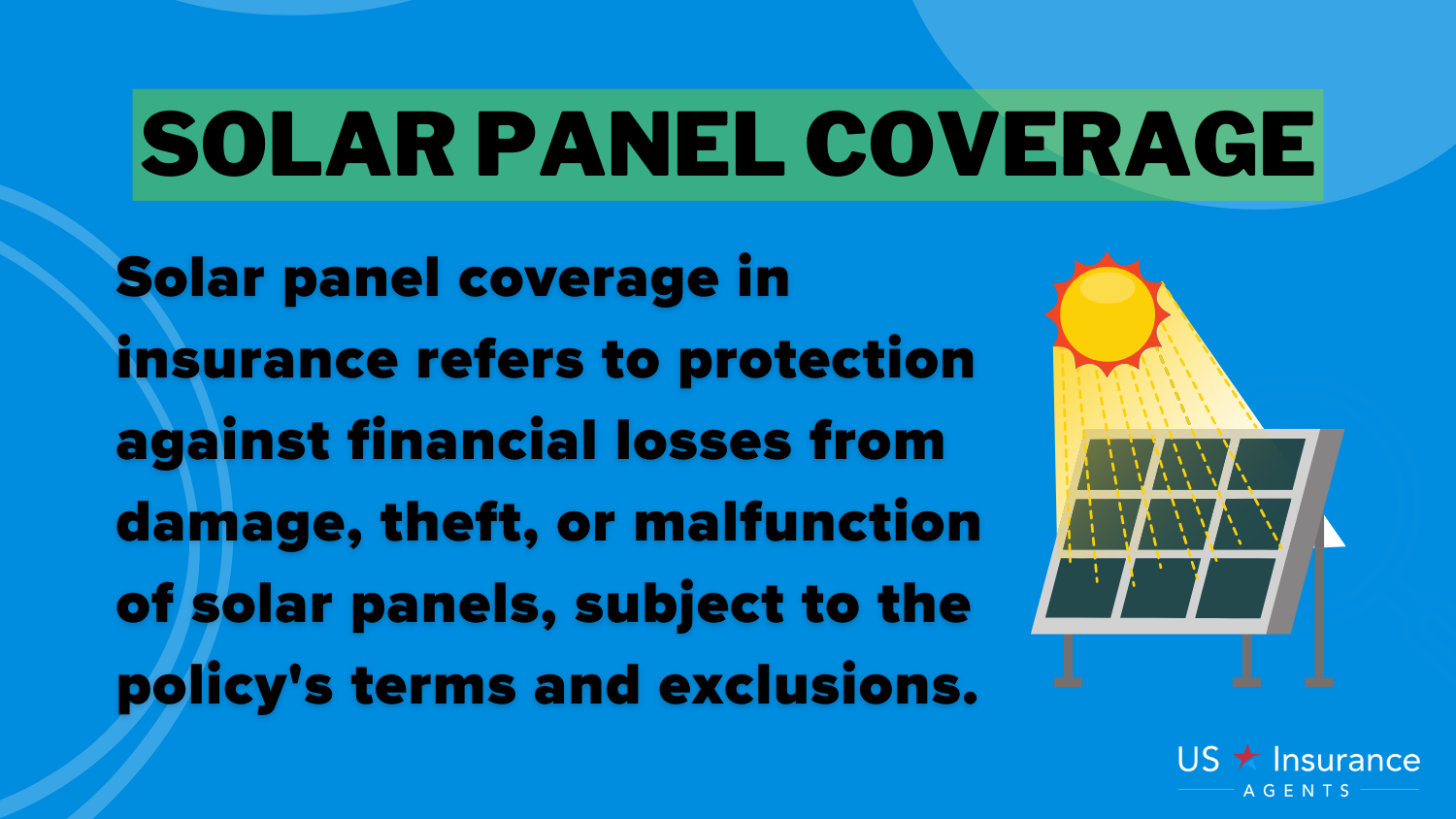 SOLAR PANEL COVERAGE

Solar panel coverage in insurance refers to protection against financial losses from damage, theft, or malfunction of solar panels, subject to the policy's terms and exclusions.

US Insurance AGENTS